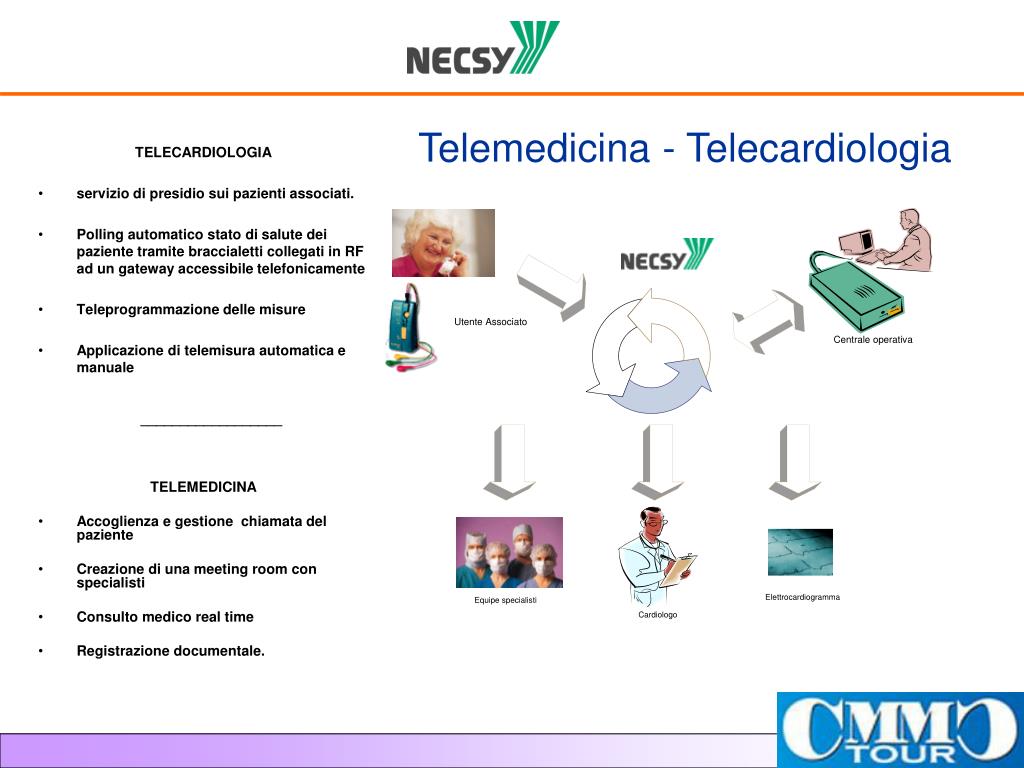 NECSY

Telemedicina - Telecardiologia

TELECARDIOLOGIA

• servizio di presidio sui pazienti associati.

• Polling automatico stato di salute dei paziente tramite braccialetti collegati in RF ad un gateway accessibile telefonicamente

• Teleprogrammazione delle misure

• Applicazione di telemisura automatica e manuale

___________________

TELEMEDICINA

• Accoglienza e gestione chiamata del paziente

• Creazione di una meeting room con specialisti

• Consulto medico real time

• Registrazione documentale.

NECSY

Utente Associato

Centrale operativa

Equipe specialisti

Cardiologo

Elettrocardiogramma

CMMO TOUR